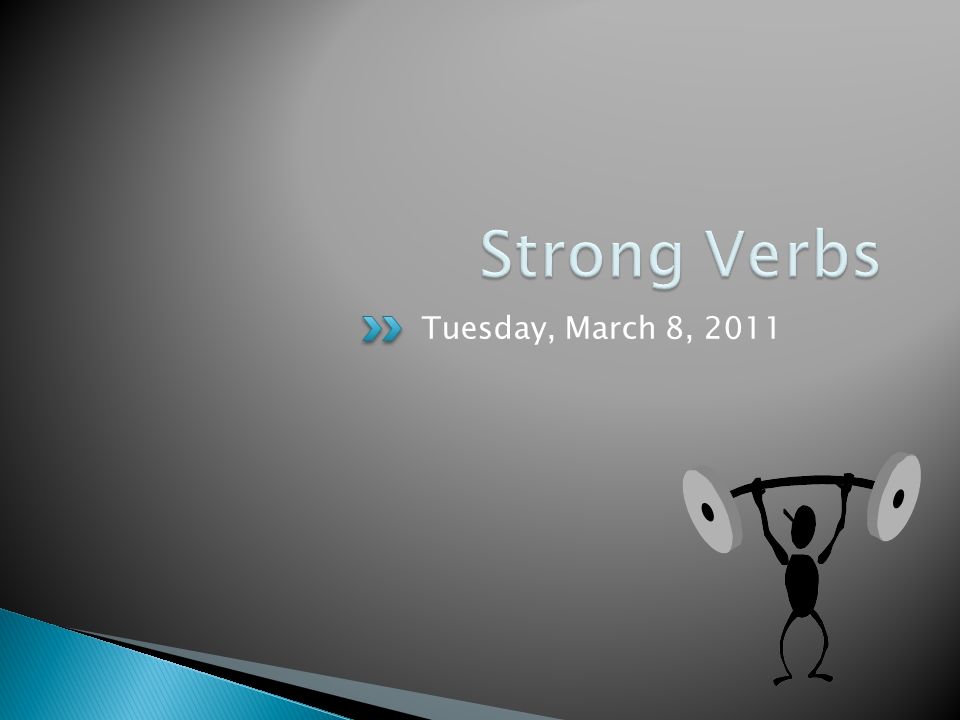 Strong Verbs

Tuesday, March 8, 2011